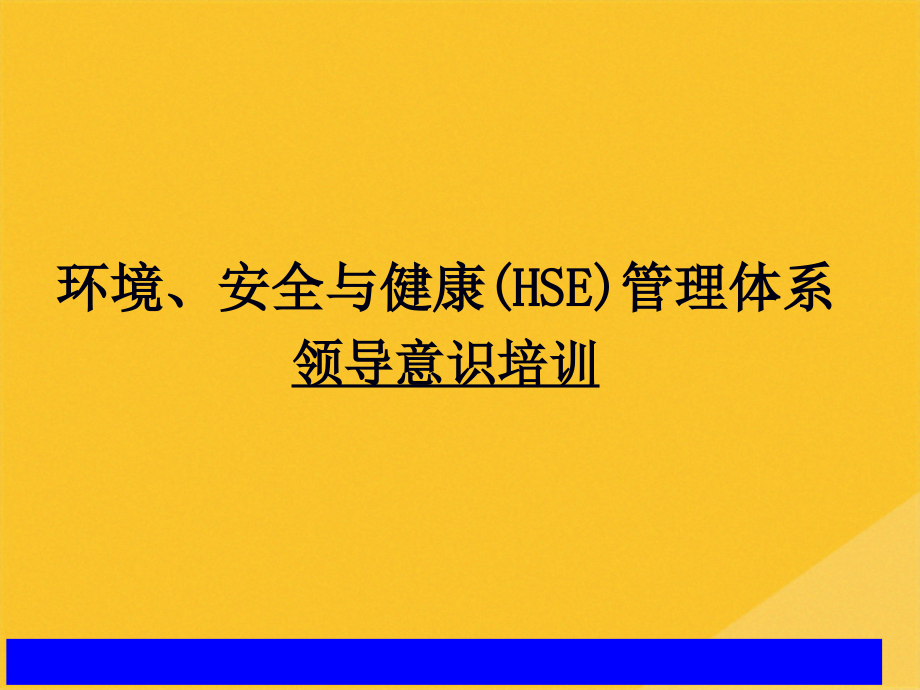 环境、安全与健康(HSE)管理体系

领导意识培训